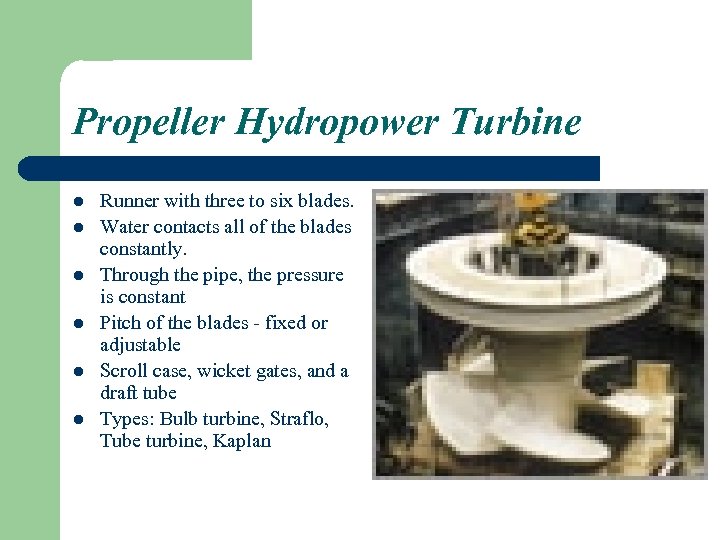 Propeller Hydropower Turbine

- Runner with three to six blades.
- Water contacts all of the blades constantly.
- Through the pipe, the pressure is constant
- Pitch of the blades - fixed or adjustable
- Scroll case, wicket gates, and a draft tube
- Types: Bulb turbine, Straflo, Tube turbine, Kaplan